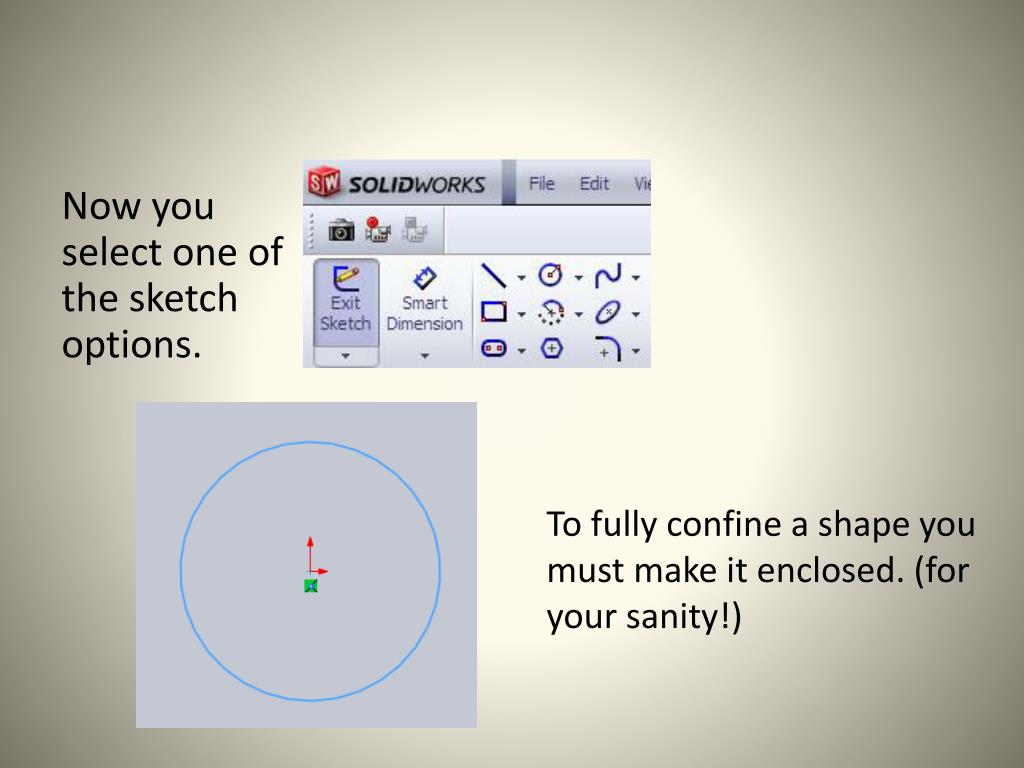 Now you select one of the sketch options.

SW SOLIDWORKS File Edit Vi

Exit Sketch

Smart Dimension

To fully confine a shape you must make it enclosed. (for your sanity!)